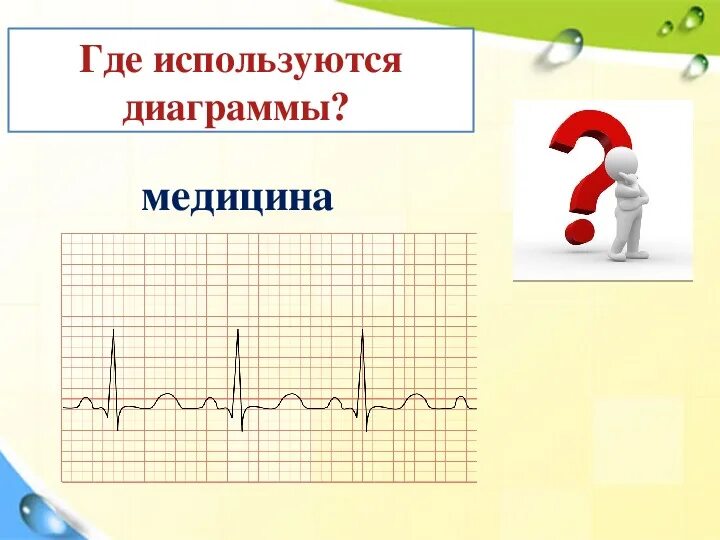 Где используются диаграммы?

медицина